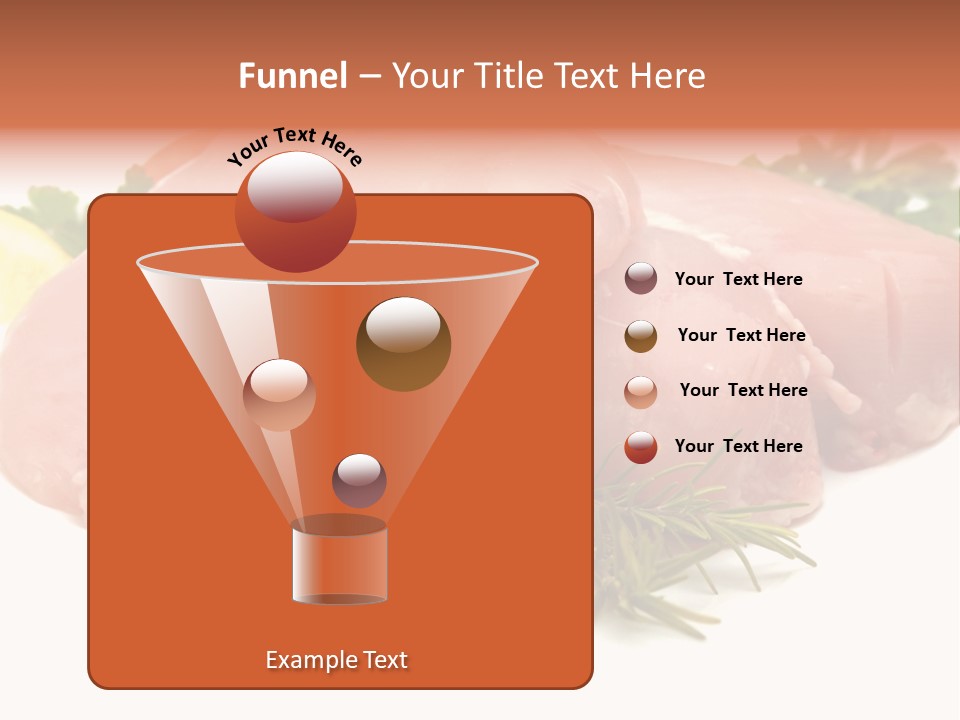 Funnel – Your Title Text Here

Your Text Here

Your Text Here

Your Text Here

Your Text Here

Your Text Here

Example Text